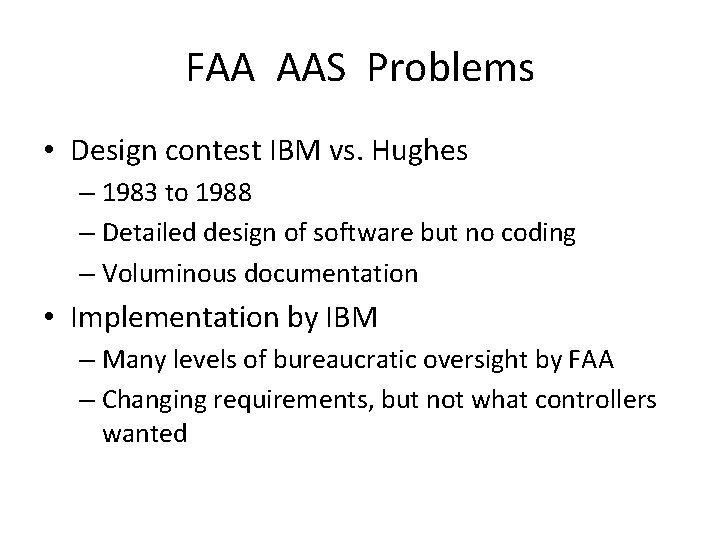 FAA AAS Problems

• Design contest IBM vs. Hughes
– 1983 to 1988
– Detailed design of software but no coding
– Voluminous documentation
• Implementation by IBM
– Many levels of bureaucratic oversight by FAA
– Changing requirements, but not what controllers wanted